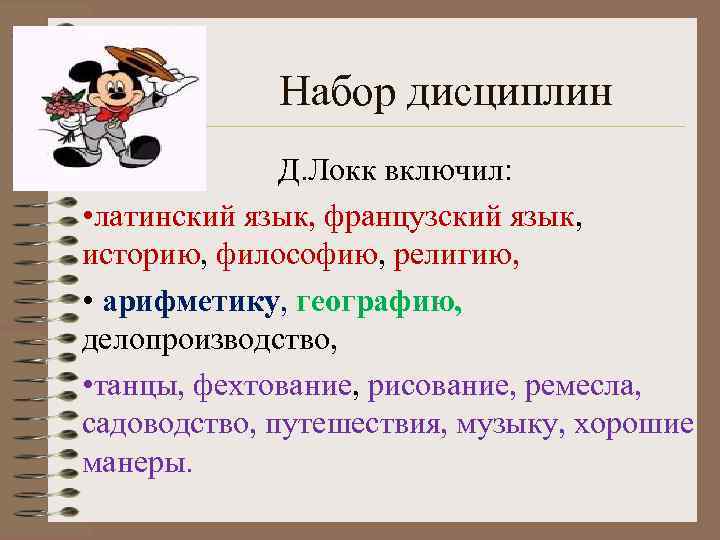 Набор дисциплин

Д.Локк включил:

•латинский язык, французский язык, историю, философию, религию,

• арифметику, географию, делопроизводство,

•танцы, фехтование, рисование, ремесла, садоводство, путешествия, музыку, хорошие манеры.